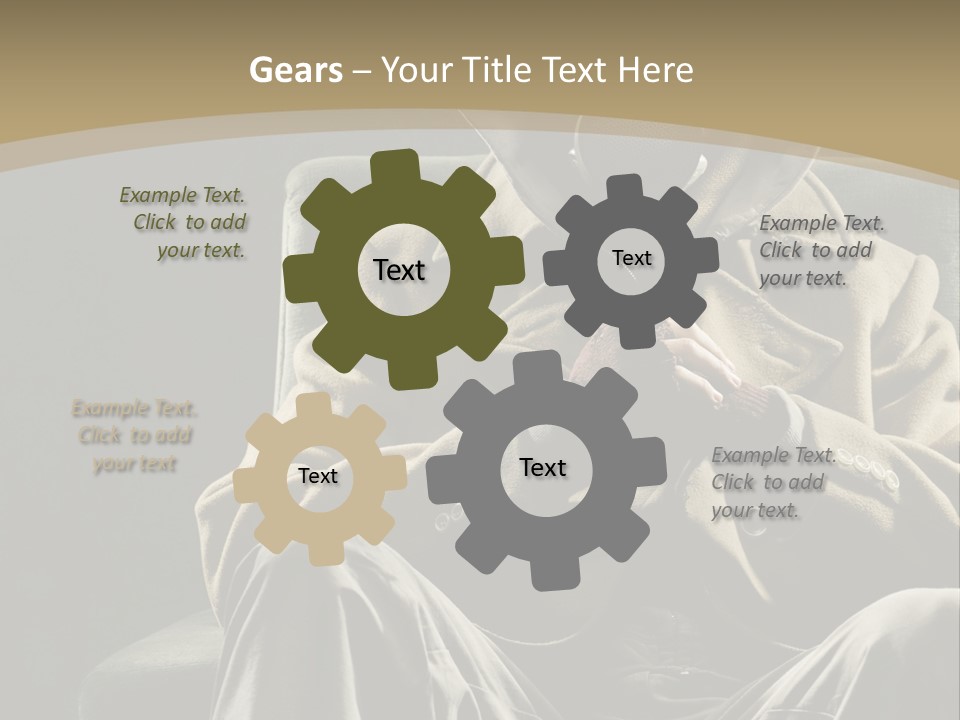 Gears – Your Title Text Here

Example Text. Click to add your text.

Text

Text

Example Text. Click to add your text.

Example Text. Click to add your text

Text

Text

Example Text. Click to add your text.